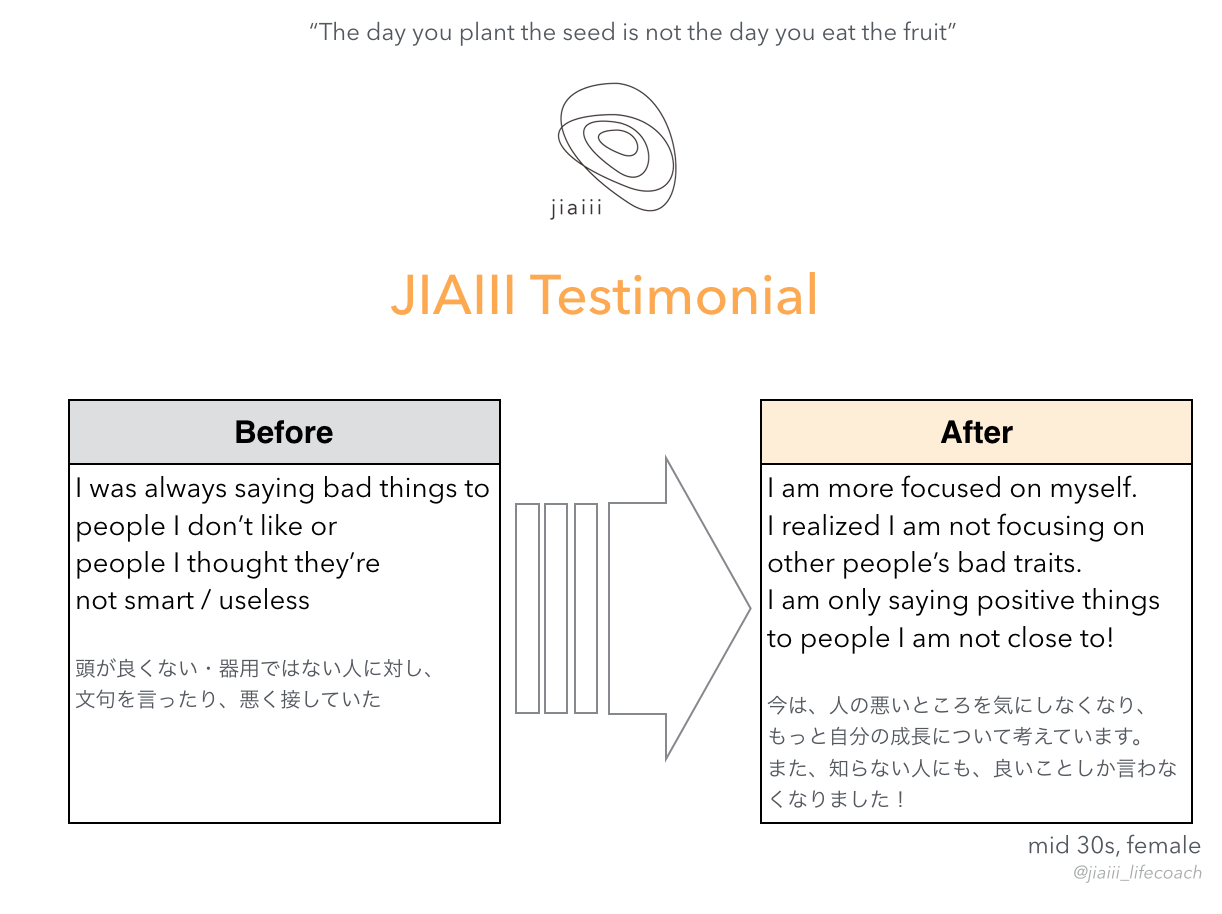 “The day you plant the seed is not the day you eat the fruit”

jiaiii

JIAIII Testimonial

Before

I was always saying bad things to people I don’t like or people I thought they’re not smart / useless

頭が良くない・器用ではない人に対し、文句を言ったり、悪く接していた

After

I am more focused on myself. I realized I am not focusing on other people’s bad traits. I am only saying positive things to people I am not close to!

今は、人の悪いところを気にしなくなり、もっと自分の成長について考えています。また、知らない人にも、良いことしか言わなくなりました！

mid 30s, female

@jiaiii_lifecoach